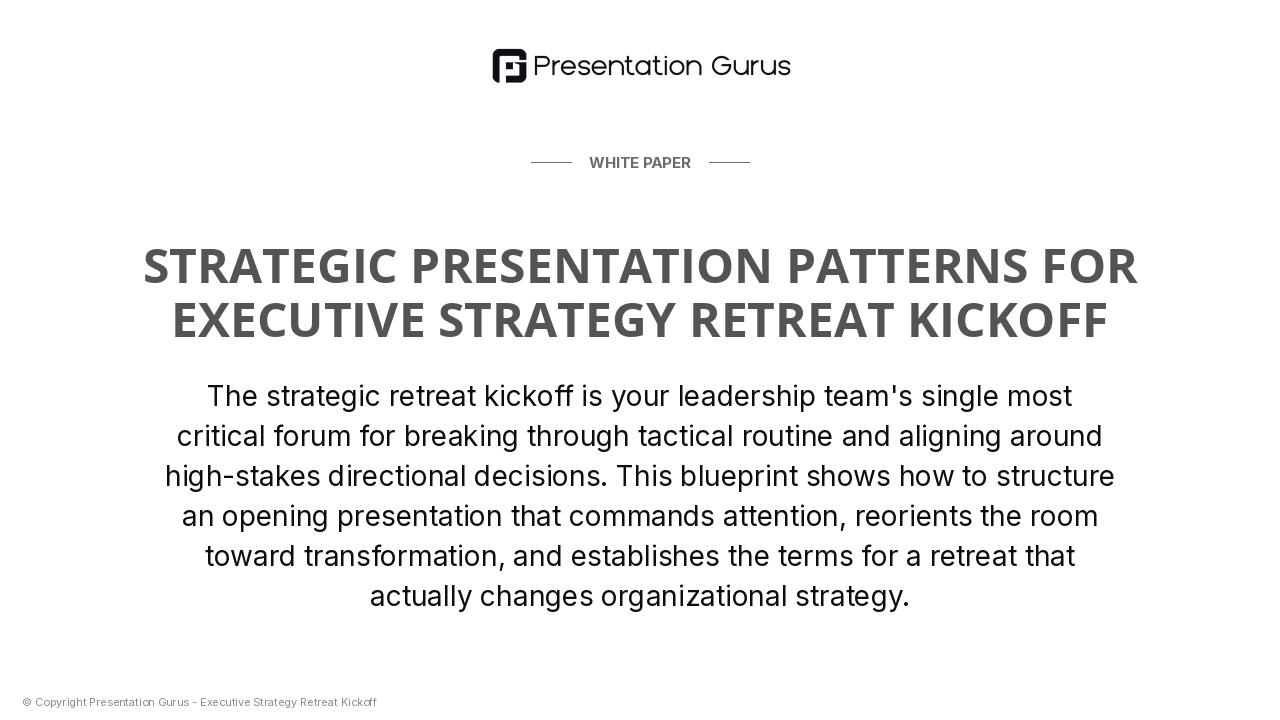 Presentation Gurus

WHITE PAPER

STRATEGIC PRESENTATION PATTERNS FOR EXECUTIVE STRATEGY RETREAT KICKOFF

The strategic retreat kickoff is your leadership team's single most critical forum for breaking through tactical routine and aligning around high-stakes directional decisions. This blueprint shows how to structure an opening presentation that commands attention, reorients the room toward transformation, and establishes the terms for a retreat that actually changes organizational strategy.

© Copyright Presentation Gurus - Executive Strategy Retreat Kickoff